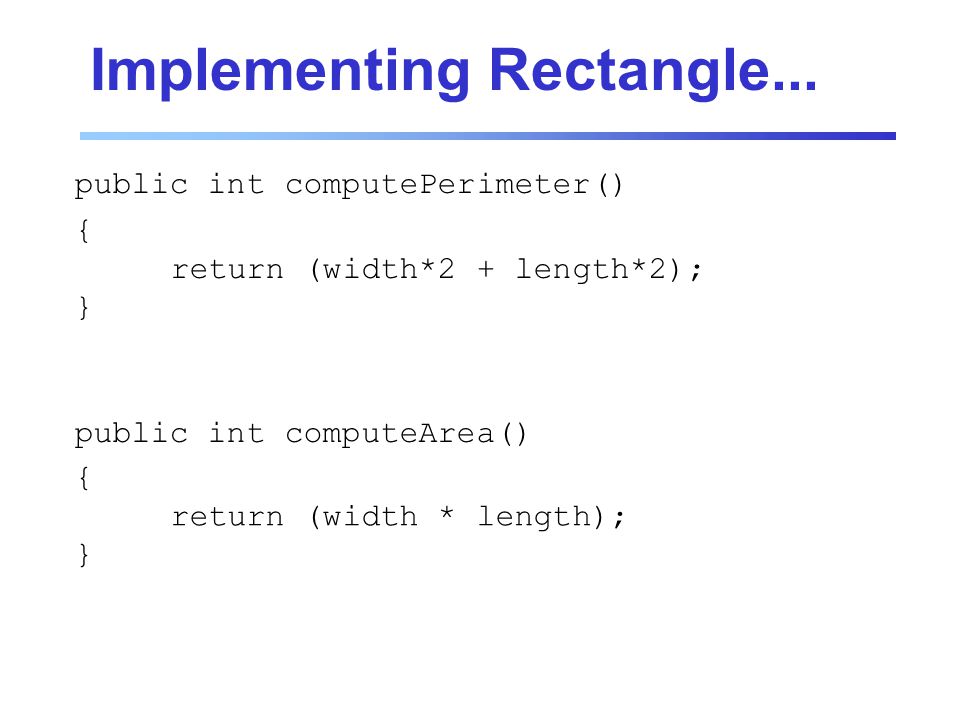 Implementing Rectangle...

public int computePerimeter()
{
    return (width*2 + length*2);
}

public int computeArea()
{
    return (width * length);
}